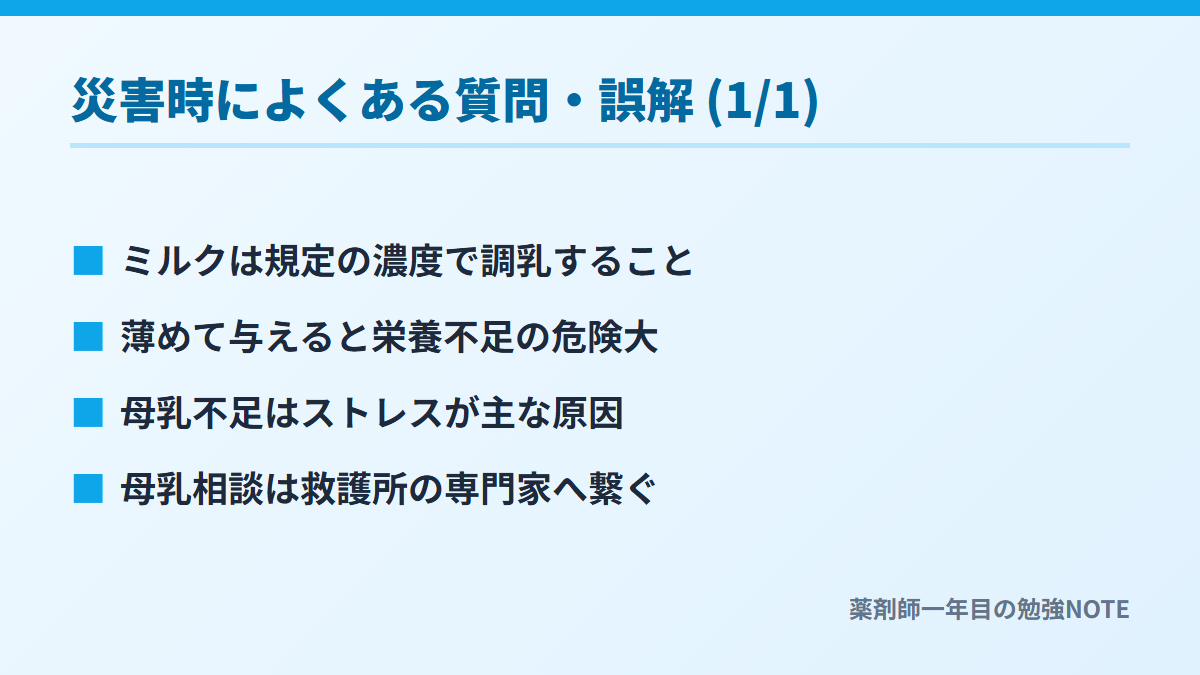 災害時によくある質問・誤解 (1/1)

■ ミルクは規定の濃度で調乳すること

■ 薄めて与えると栄養不足の危険大

■ 母乳不足はストレスが主な原因

■ 母乳相談は救護所の専門家へ繋ぐ

薬剤師一年目の勉強NOTE